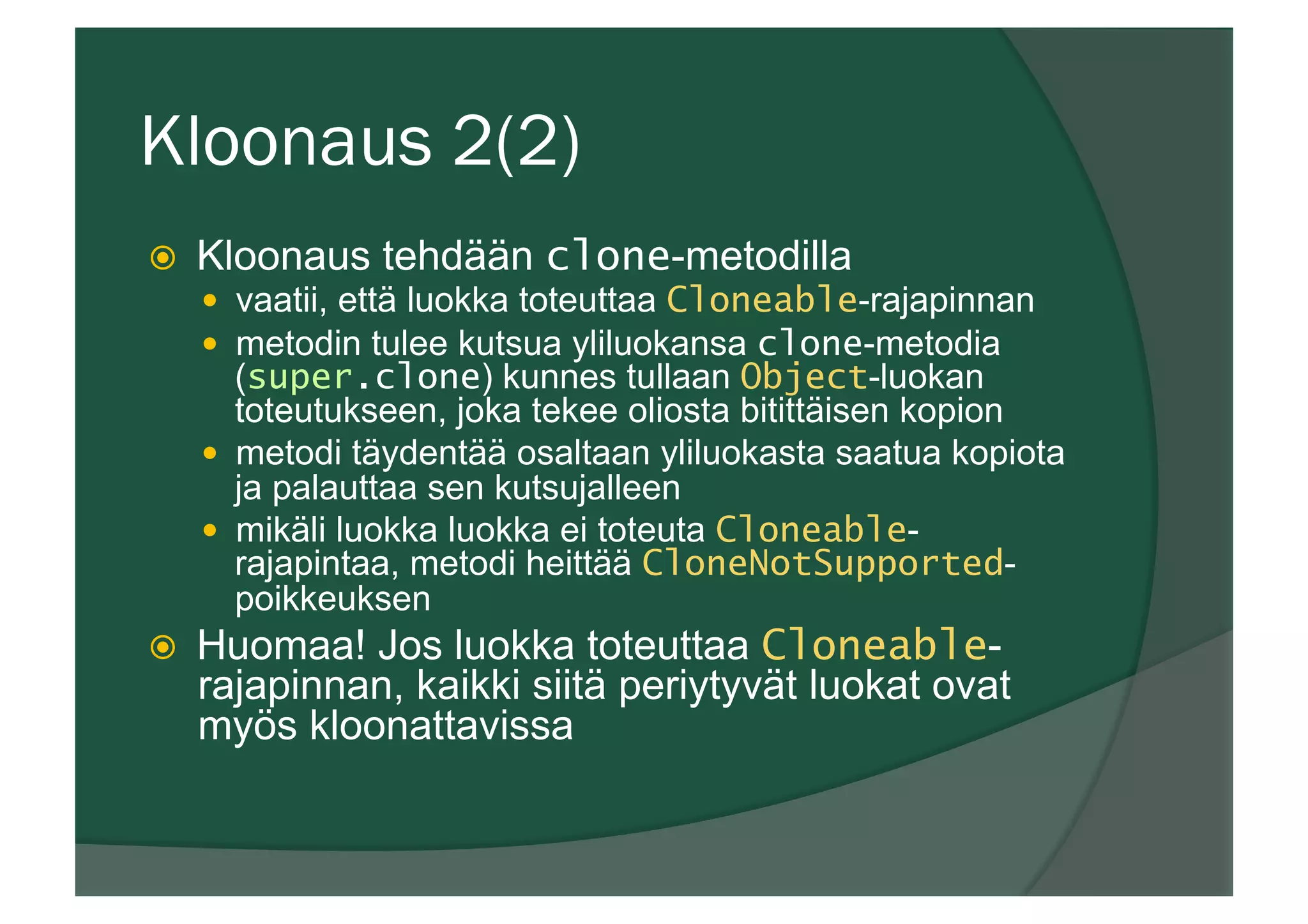 Kloonaus 2(2)

Kloonaus tehdään clone-metodilla

vaatii, että luokka toteuttaa Cloneable-rajapinnan

metodin tulee kutsua yliluokansa clone-metodia (super.clone) kunnes tullaan Object-luokan toteutukseen, joka tekee oliosta bitittäisen kopion

metodi täydentää osaltaan yliluokasta saatua kopiota ja palauttaa sen kutsujalleen

mikäli luokka luokka ei toteuta Cloneable-rajapintaa, metodi heittää CloneNotSupported-poikkeuksen

Huomaa! Jos luokka toteuttaa Cloneable-rajapinnan, kaikki siitä periytyvät luokat ovat myös kloonattavissa